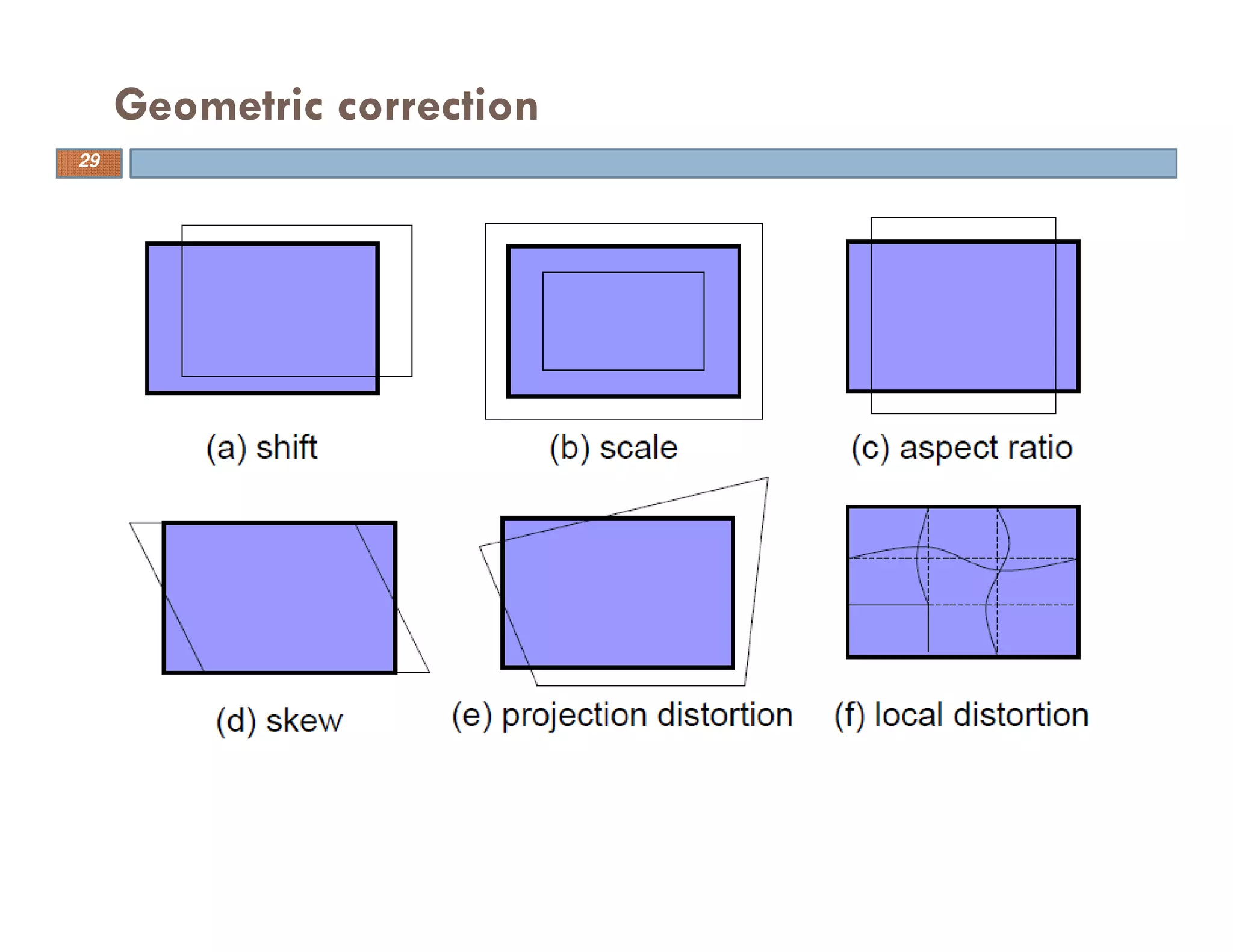 Geometric correction

29

(a) shift

(b) scale

(c) aspect ratio

(d) skew

(e) projection distortion

(f) local distortion